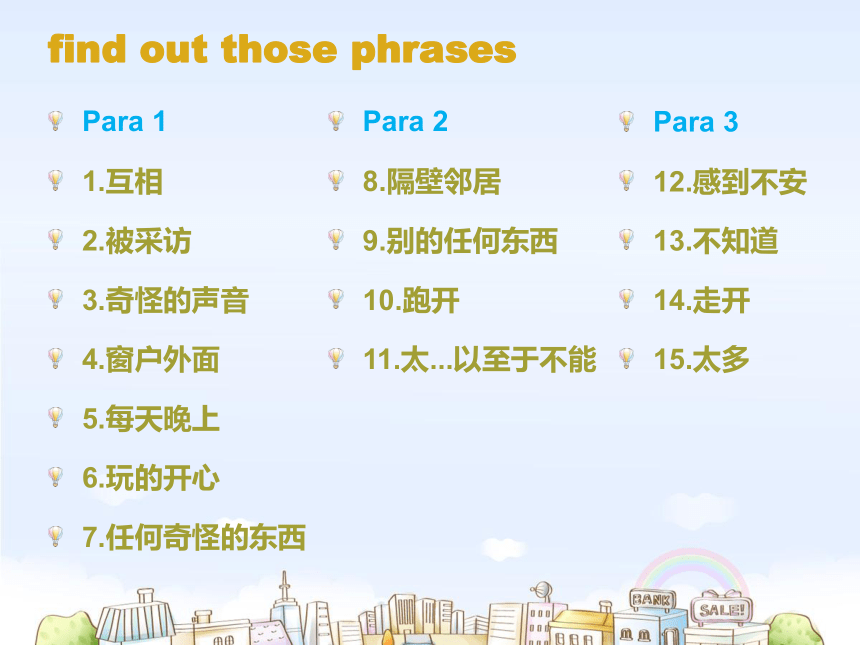 find out those phrases

Para 1

1.互相

2.被采访

3.奇怪的声音

4.窗户外面

5.每天晚上

6.玩的开心

7.任何奇怪的东西

Para 2

8.隔壁邻居

9.别的任何东西

10.跑开

11.太...以至于不能

Para 3

12.感到不安

13.不知道

14.走开

15.太多

BANK

SALE!